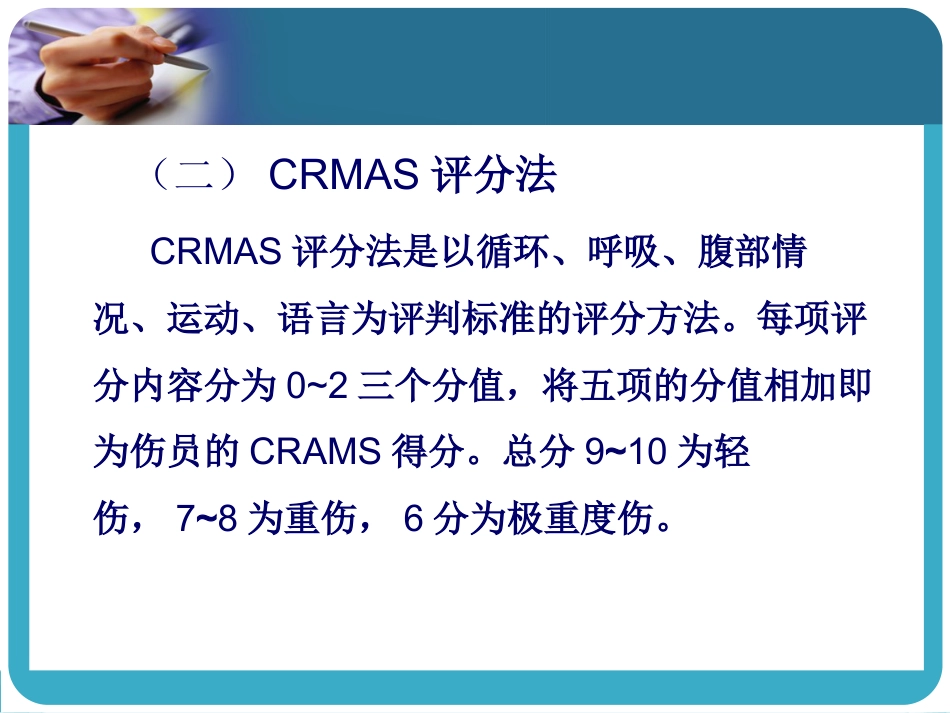 （二）CRMAS评分法

CRMAS评分法是以循环、呼吸、腹部情况、运动、语言为评判标准的评分方法。每项评分内容分为0~2三个分值，将五项的分值相加即为伤员的CRAMS得分。总分9~10为轻伤，7~8为重伤，6分为极重度伤。